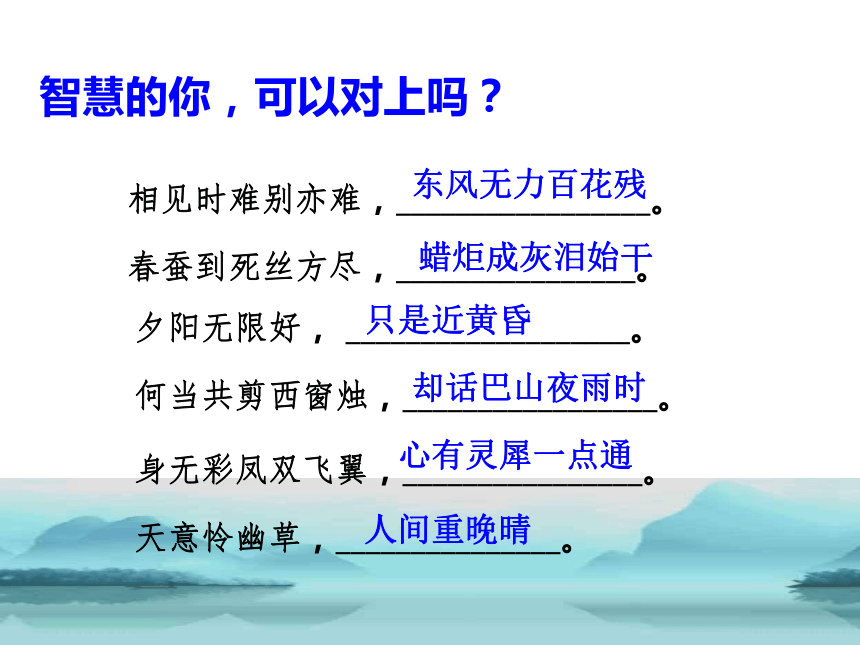 智慧的你，可以对上吗？

相见时难别亦难，东风无力百花残。

春蚕到死丝方尽，蜡炬成灰泪始干。

夕阳无限好，只是近黄昏。

何当共剪西窗烛，却话巴山夜雨时。

身无彩凤双飞翼，心有灵犀一点通。

天意怜幽草，人间重晚晴。